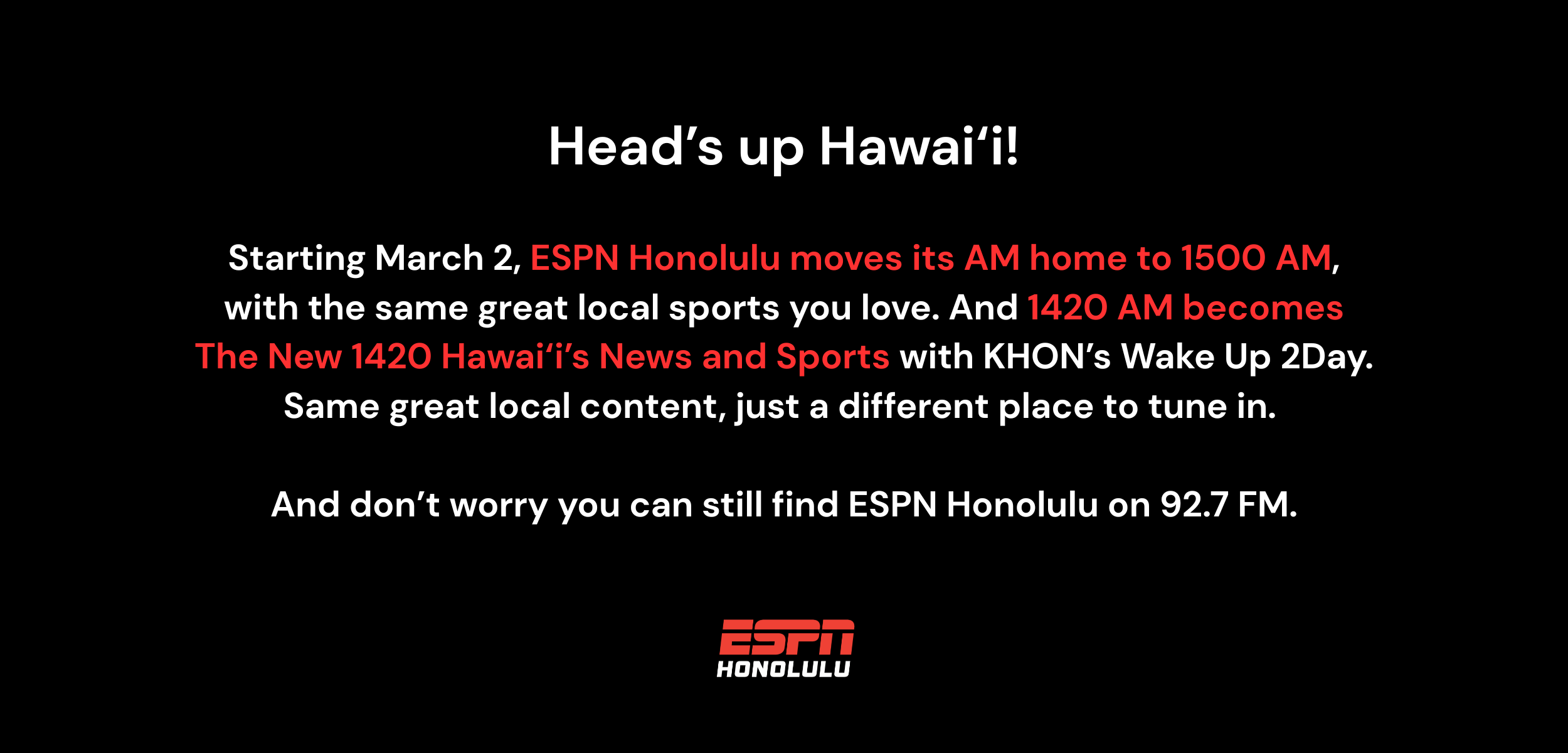 Head’s up Hawai‘i!

Starting March 2, ESPN Honolulu moves its AM home to 1500 AM, with the same great local sports you love. And 1420 AM becomes The New 1420 Hawai‘i’s News and Sports with KHON’s Wake Up 2Day. Same great local content, just a different place to tune in.

And don’t worry you can still find ESPN Honolulu on 92.7 FM.

ESPN
HONOLULU